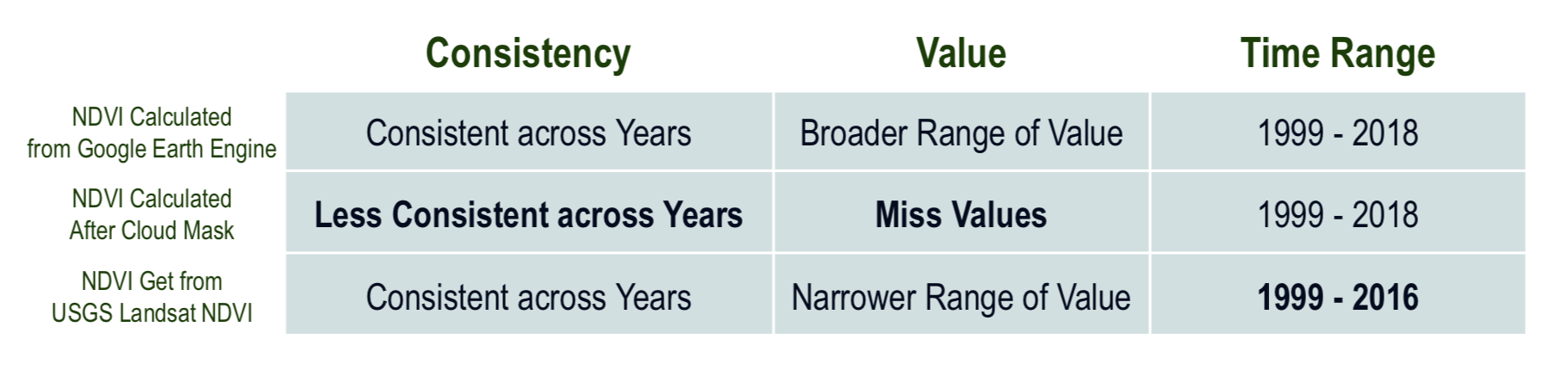 |  | Consistency | Value | Time Range |
|---|---|---|---|
| NDVI Calculated from Google Earth Engine | Consistent across Years | Broader Range of Value | 1999 - 2018 |
| NDVI Calculated After Cloud Mask | Less Consistent across Years | Miss Values | 1999 - 2018 |
| NDVI Get from USGS Landsat NDVI | Consistent across Years | Narrower Range of Value | 1999 - 2016 |